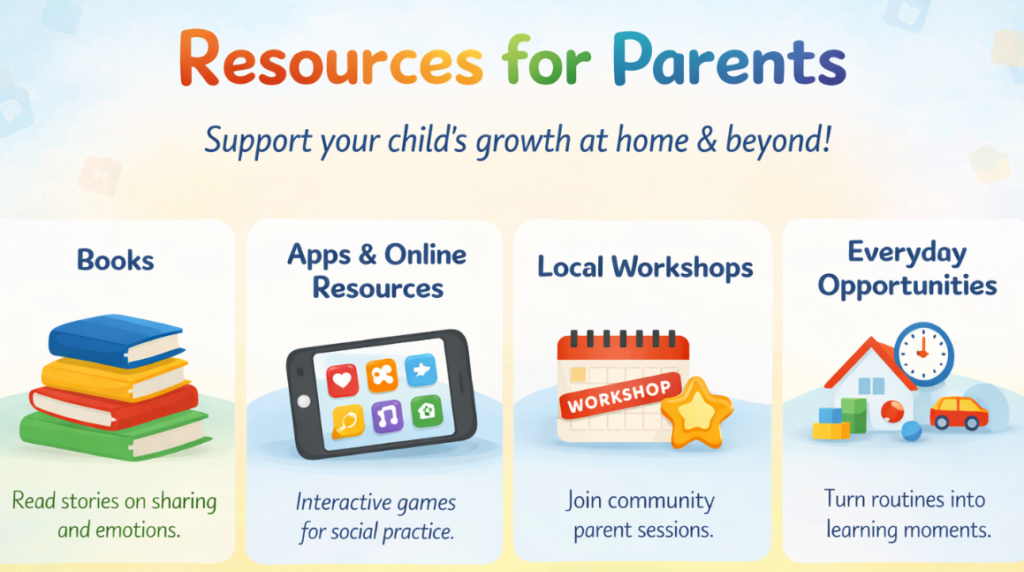 Resources for Parents

Support your child's growth at home & beyond!

Books

Read stories on sharing and emotions.

Apps & Online Resources

Interactive games for social practice.

Local Workshops

WORKSHOP

Join community parent sessions.

Everyday Opportunities

Turn routines into learning moments.